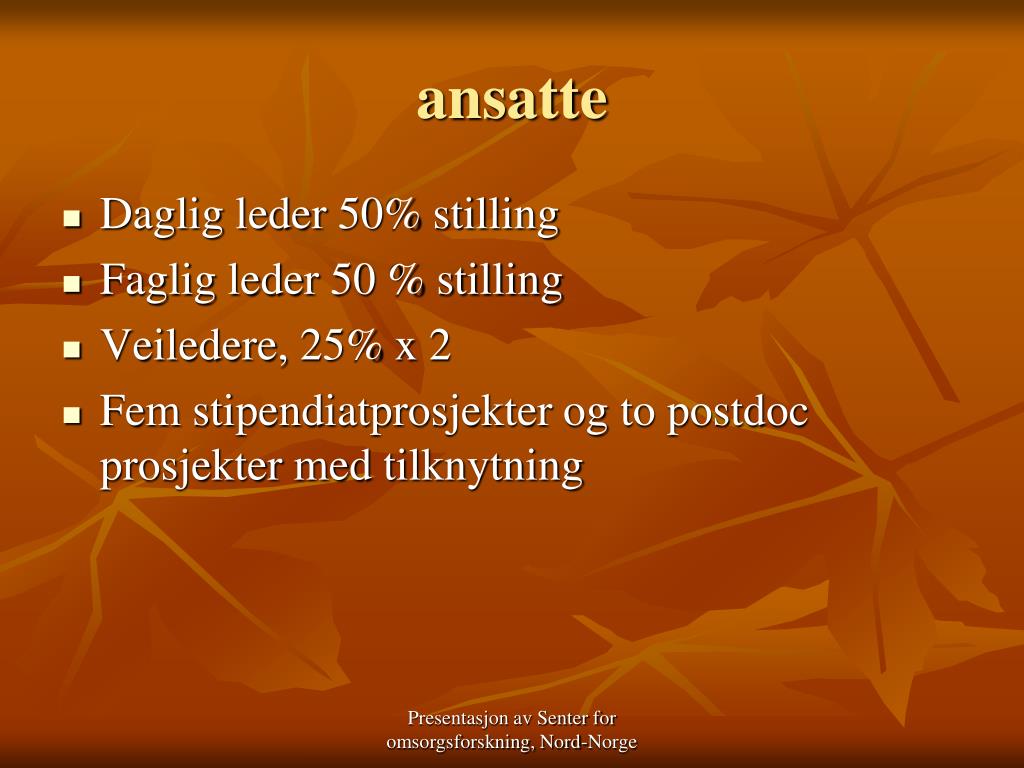 ansatte

- Daglig leder 50% stilling
- Faglig leder 50 % stilling
- Veiledere, 25% x 2
- Fem stipendiatprosjekter og to postdoc prosjekter med tilknytning

Presentasjon av Senter for omsorgsforskning, Nord-Norge